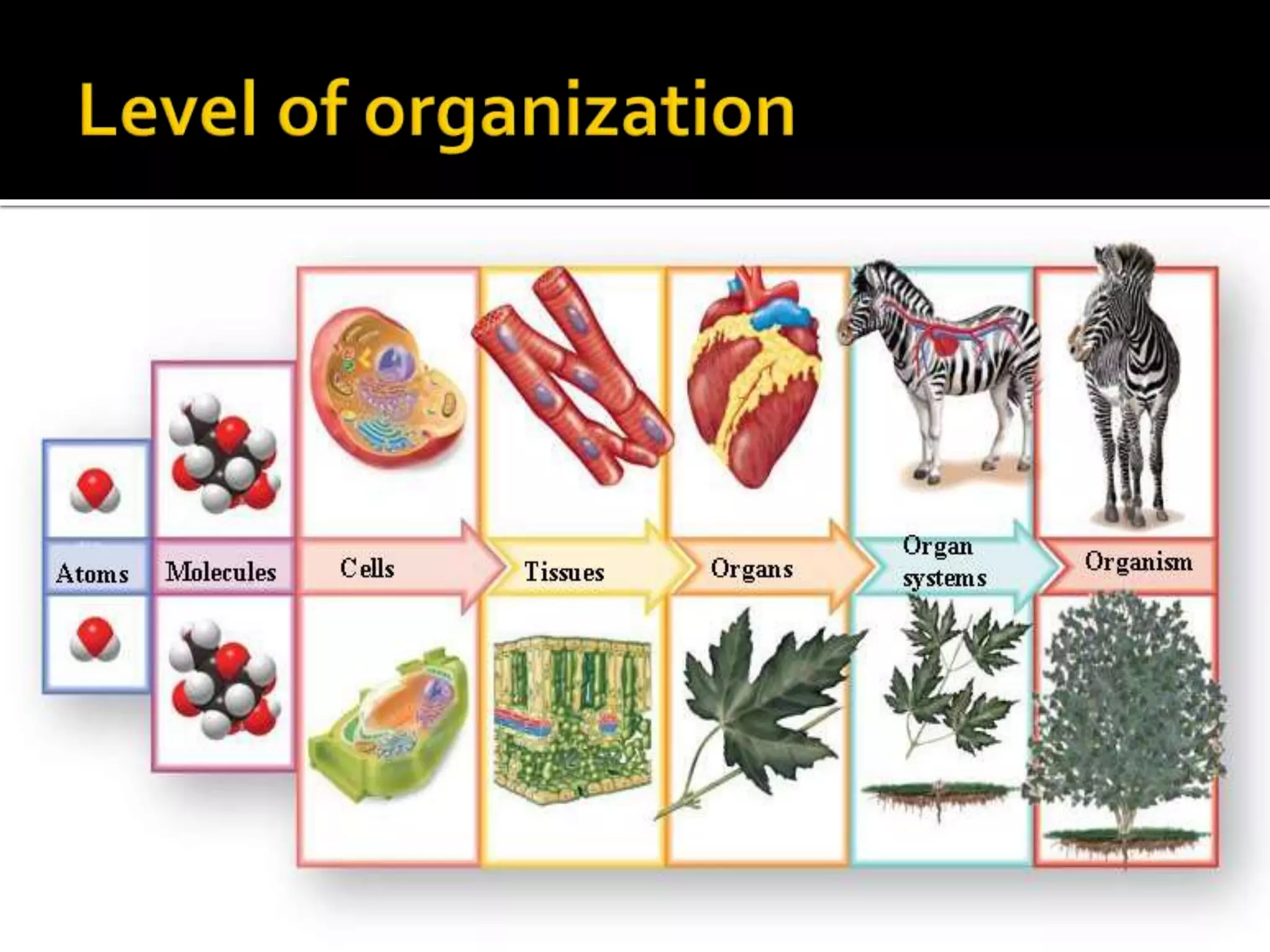 Level of organization

Atoms

Molecules

Cells

Tissues

Organs

Organ systems

Organism